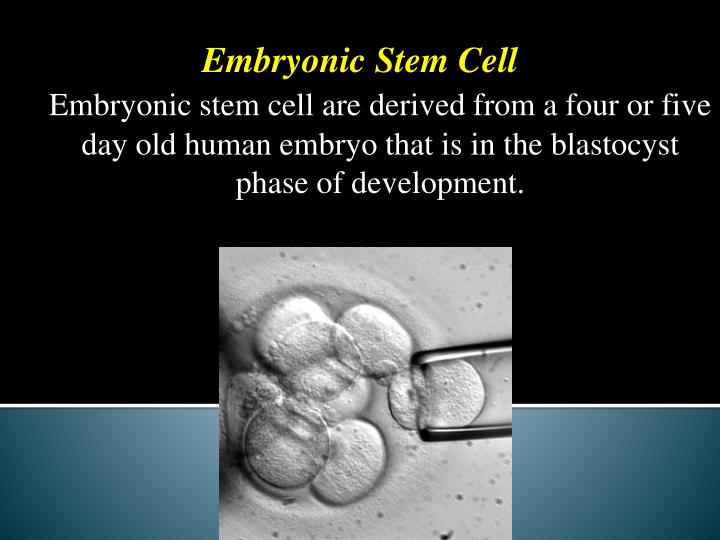 Embryonic Stem Cell

Embryonic stem cell are derived from a four or five day old human embryo that is in the blastocyst phase of development.